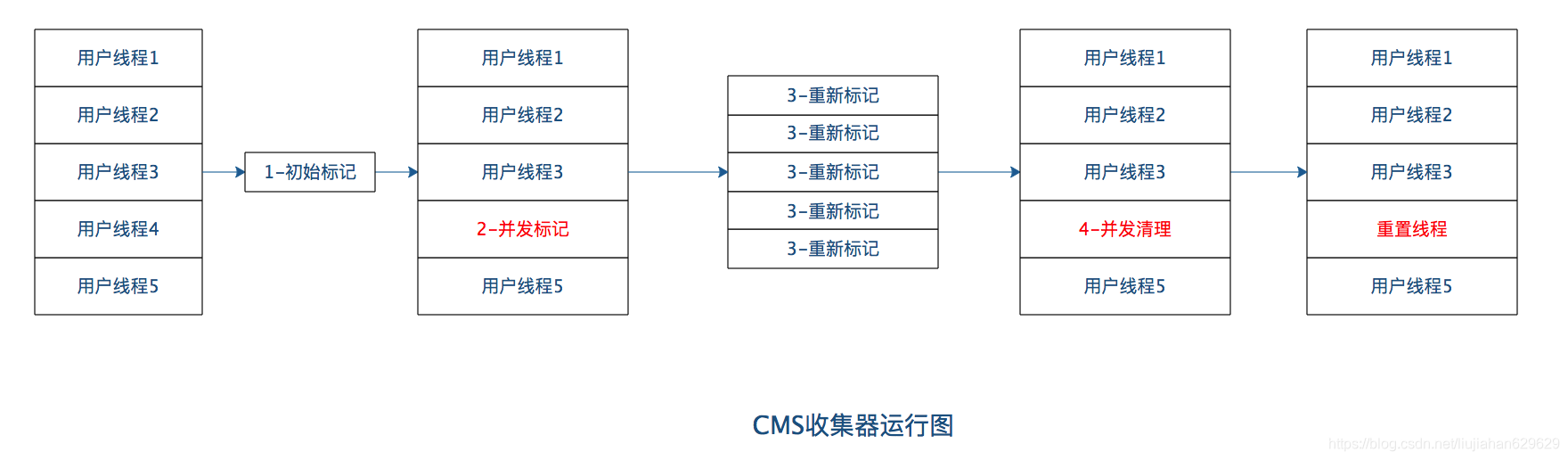 用户线程1
用户线程2
用户线程3
用户线程4
用户线程5

1-初始标记

用户线程1
用户线程2
用户线程3
2-并发标记
用户线程5

3-重新标记
3-重新标记
3-重新标记
3-重新标记
3-重新标记

用户线程1
用户线程2
用户线程3
4-并发清理
用户线程5

用户线程1
用户线程2
用户线程3
重置线程
用户线程5

CMS收集器运行图

https://blog.csdn.net/liujiahan629629